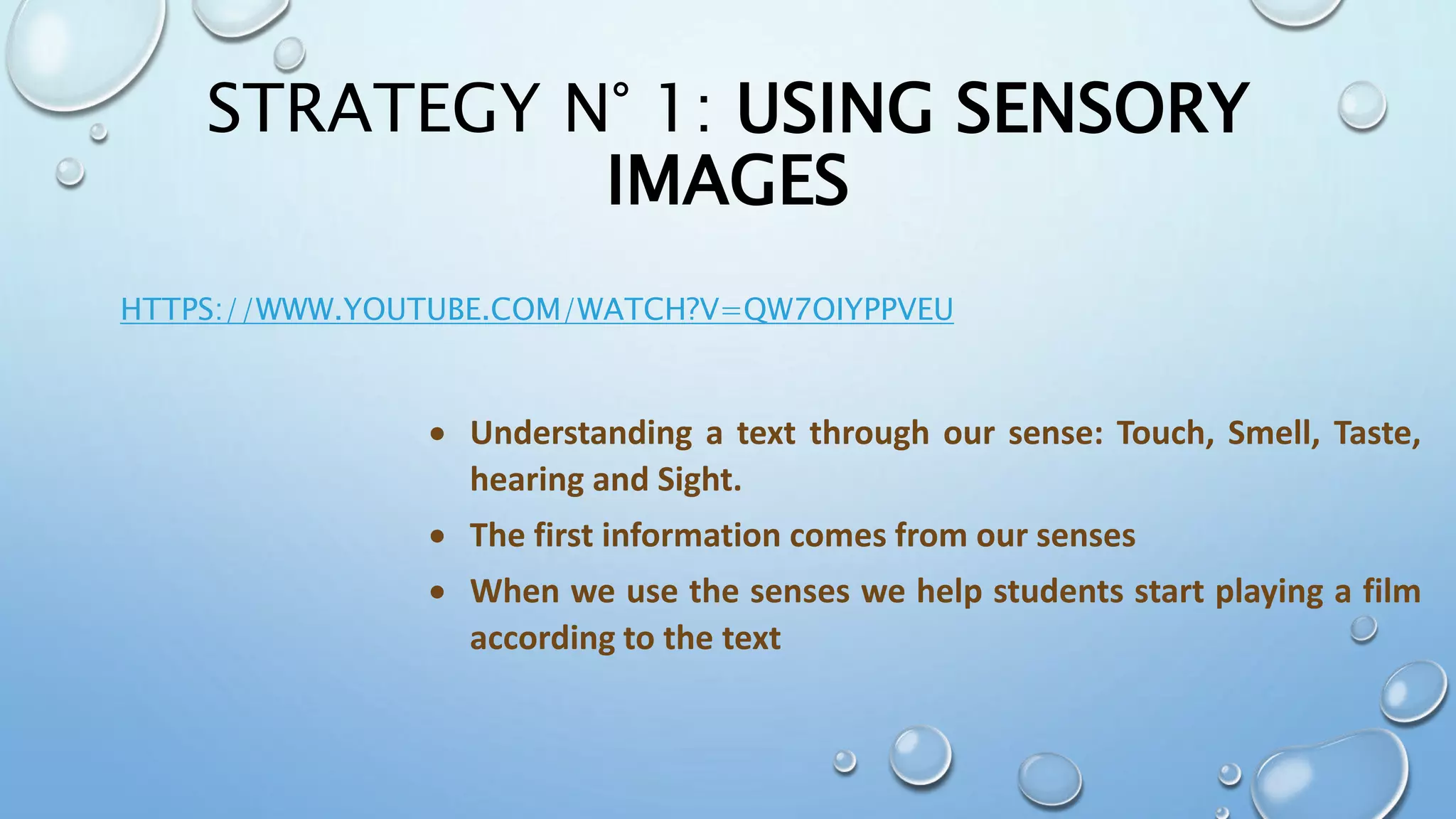 STRATEGY N° 1: USING SENSORY IMAGES

HTTPS://WWW.YOUTUBE.COM/WATCH?V=QW7OIYPPVEU

• Understanding a text through our sense: Touch, Smell, Taste, hearing and Sight.
• The first information comes from our senses
• When we use the senses we help students start playing a film according to the text